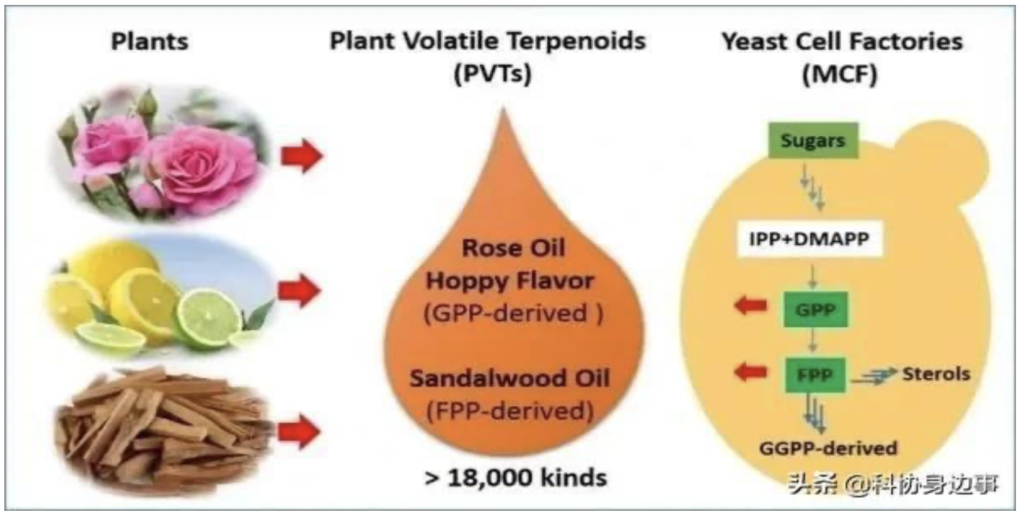 Plants

Plant Volatile Terpenoids (PVTs)

Rose Oil
Hoppy Flavor
(GPP-derived )

Sandalwood Oil
(FPP-derived)

> 18,000 kinds

Yeast Cell Factories (MCF)

Sugars

IPP+DMAPP

GPP

FPP

Sterols

GGPP-derived

头条 @科协身边事